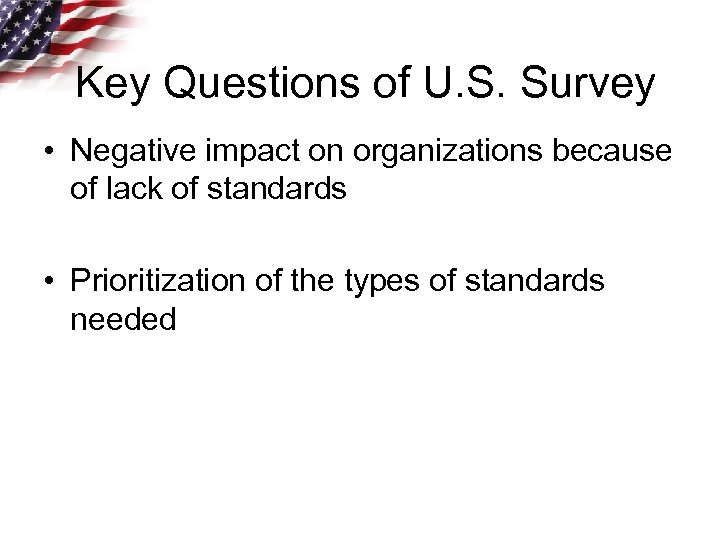 Key Questions of U.S. Survey

• Negative impact on organizations because of lack of standards

• Prioritization of the types of standards needed